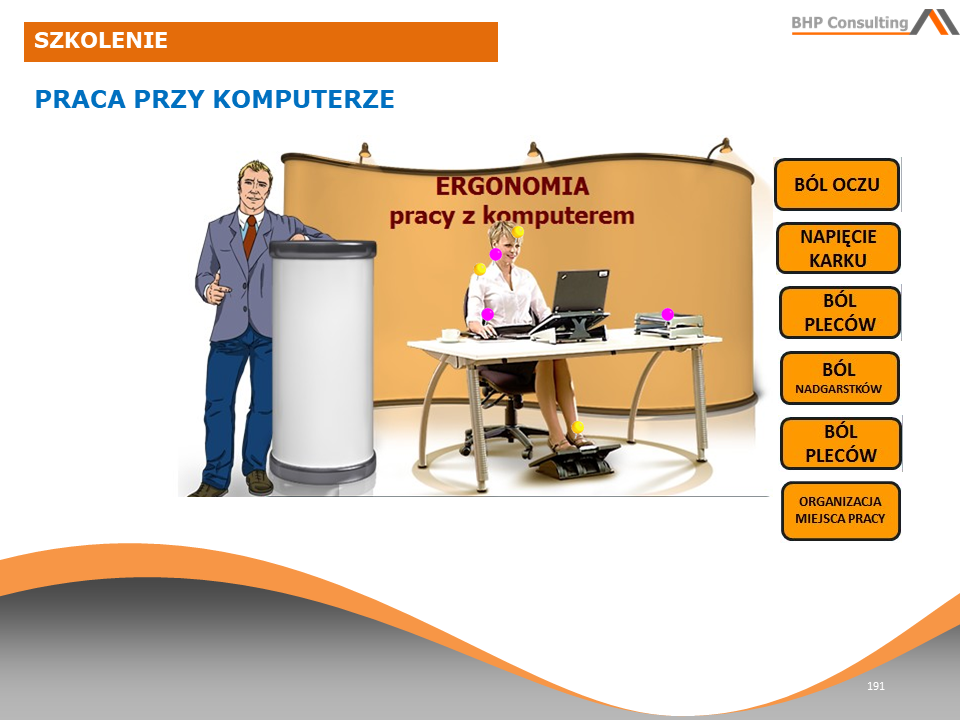 SZKOLENIE

BHP Consulting

PRACA PRZY KOMPUTERZE

ERGONOMIA
pracy z komputerem

BÓL OCZU

NAPIĘCIE KARKU

BÓL PLECÓW

BÓL NADGARSTKÓW

BÓL PLECÓW

ORGANIZACJA MIEJSCA PRACY

191